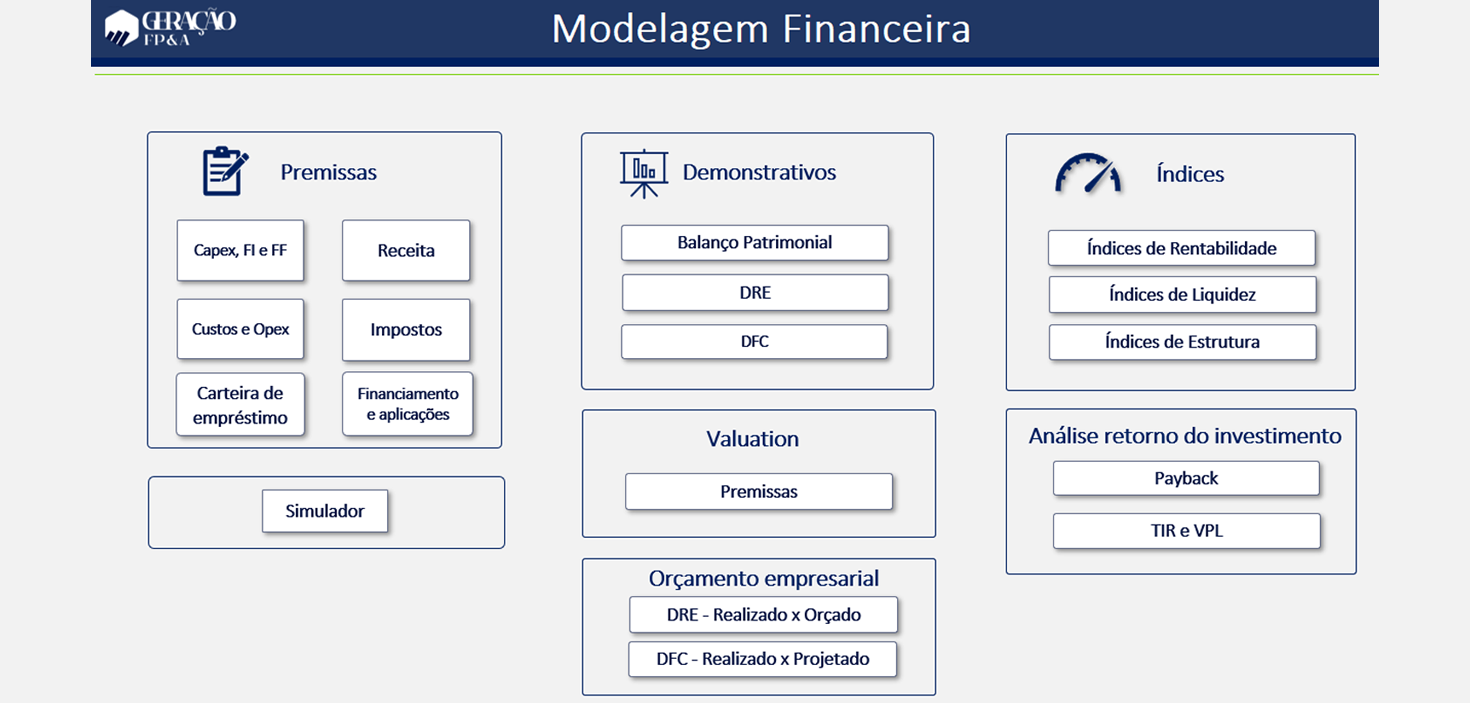 GERAÇÃO FP&A

Modelagem Financeira

Premissas

Capex, FI e FF

Receita

Custos e Opex

Impostos

Carteira de empréstimo

Financiamento e aplicações

Simulador

Demonstrativos

Balanço Patrimonial

DRE

DFC

Valuation

Premissas

Orçamento empresarial

DRE - Realizado x Orçado

DFC - Realizado x Projetado

Índices

Índices de Rentabilidade

Índices de Liquidez

Índices de Estrutura

Análise retorno do investimento

Payback

TIR e VPL